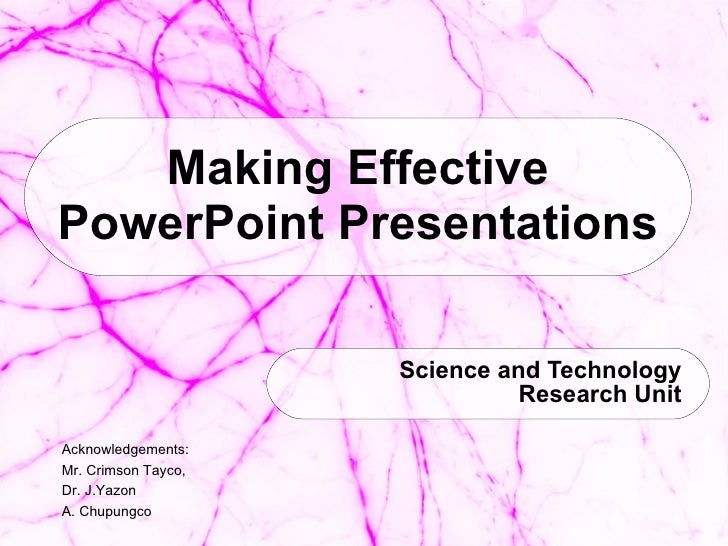 Making Effective PowerPoint Presentations

Science and Technology Research Unit

Acknowledgements:
Mr. Crimson Tayco,
Dr. J.Yazon
A. Chupungco